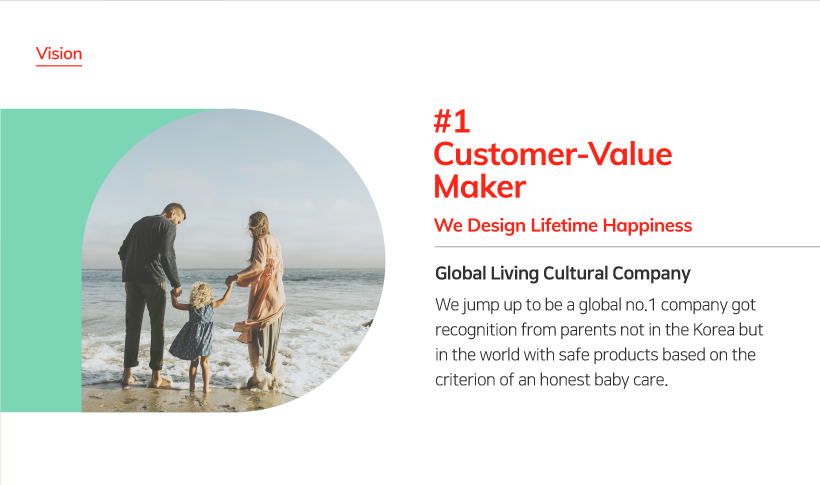 Vision

#1
Customer-Value
Maker

We Design Lifetime Happiness

Global Living Cultural Company

We jump up to be a global no.1 company got recognition from parents not in the Korea but in the world with safe products based on the criterion of an honest baby care.